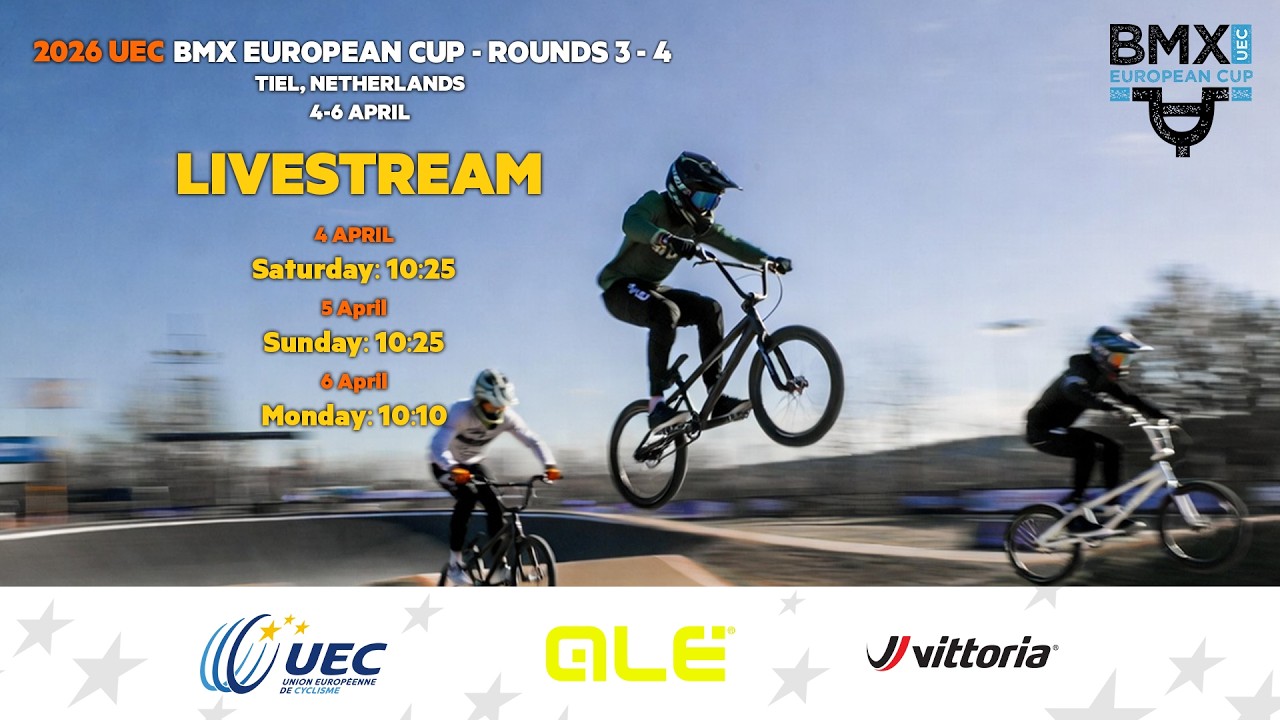 2026 UEC BMX EUROPEAN CUP - ROUNDS 3 - 4
TIEL, NETHERLANDS
4-6 APRIL

BMX UEC
EUROPEAN CUP

LIVESTREAM

4 APRIL
Saturday: 10:25
5 April
Sunday: 10:25
6 April
Monday: 10:10

UEC
UNION EUROPÉENNE DE CYCLISME

ALE

vittoria